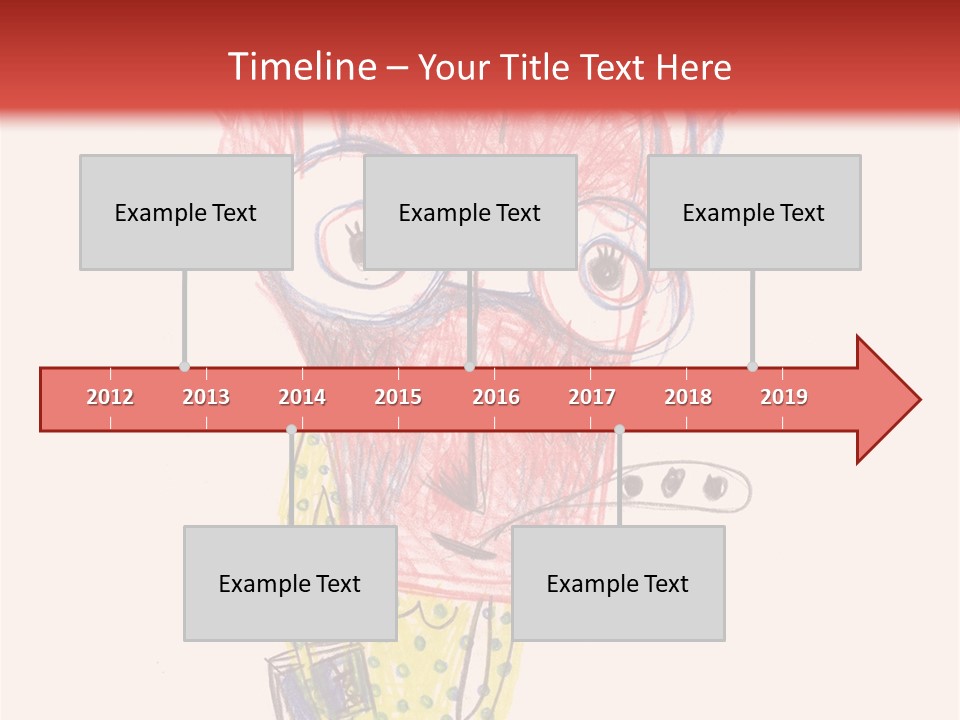 Timeline – Your Title Text Here

Example Text

Example Text

Example Text

2012 2013 2014 2015 2016 2017 2018 2019

Example Text

Example Text